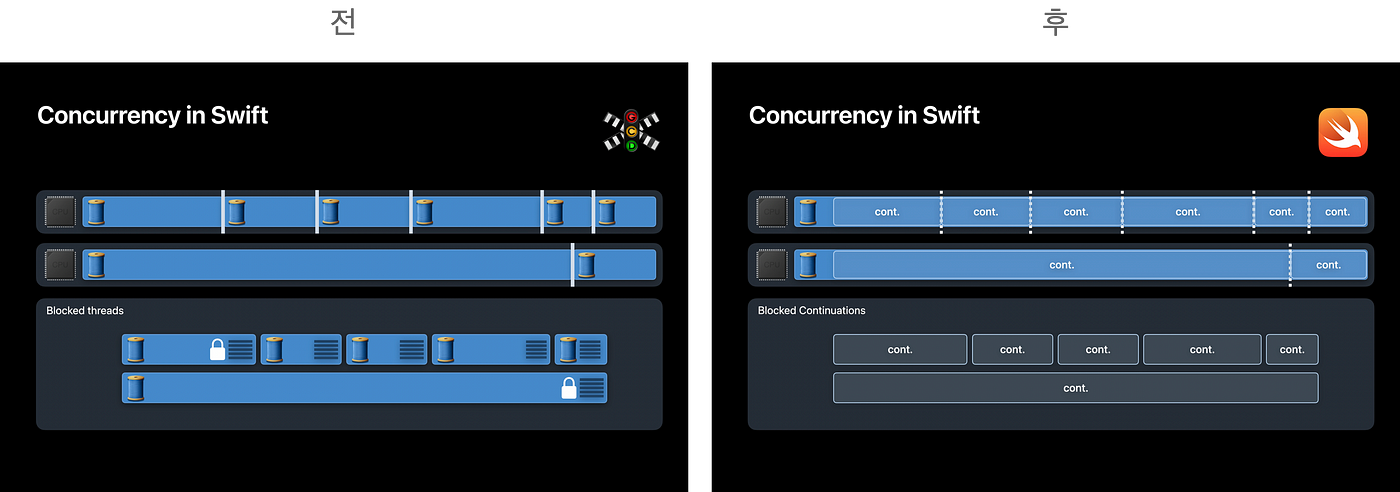 전

Concurrency in Swift

Blocked threads

후

Concurrency in Swift

cont. cont. cont. cont. cont. cont.

cont. cont.

Blocked Continuations

cont. cont. cont. cont. cont.

cont.